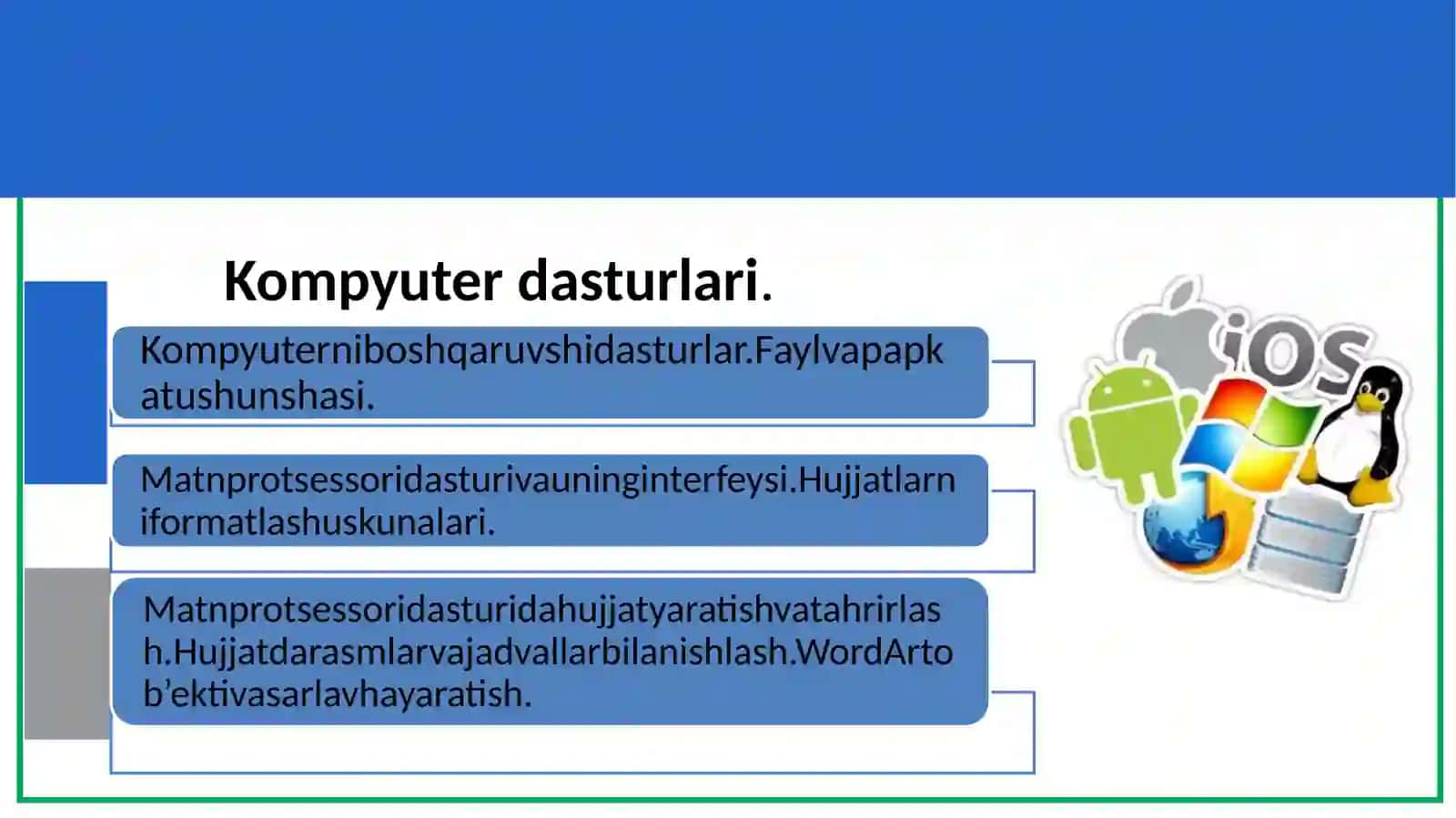 Kompyuter dasturlari.

Kompyuterniboshqaruvshidasturlar.Faylvapapkatushunshasi.

Matnprotsessoridasturivauninginterfeysi.Hujjatlarniformatlashuskunalari.

Matnprotsessoridasturidahujjatyaratishvatahrirlash.Hujjatdarasmlarvajadvallarbilanishlash.WordArtob’ektivasarlavhayaratish.

iOS